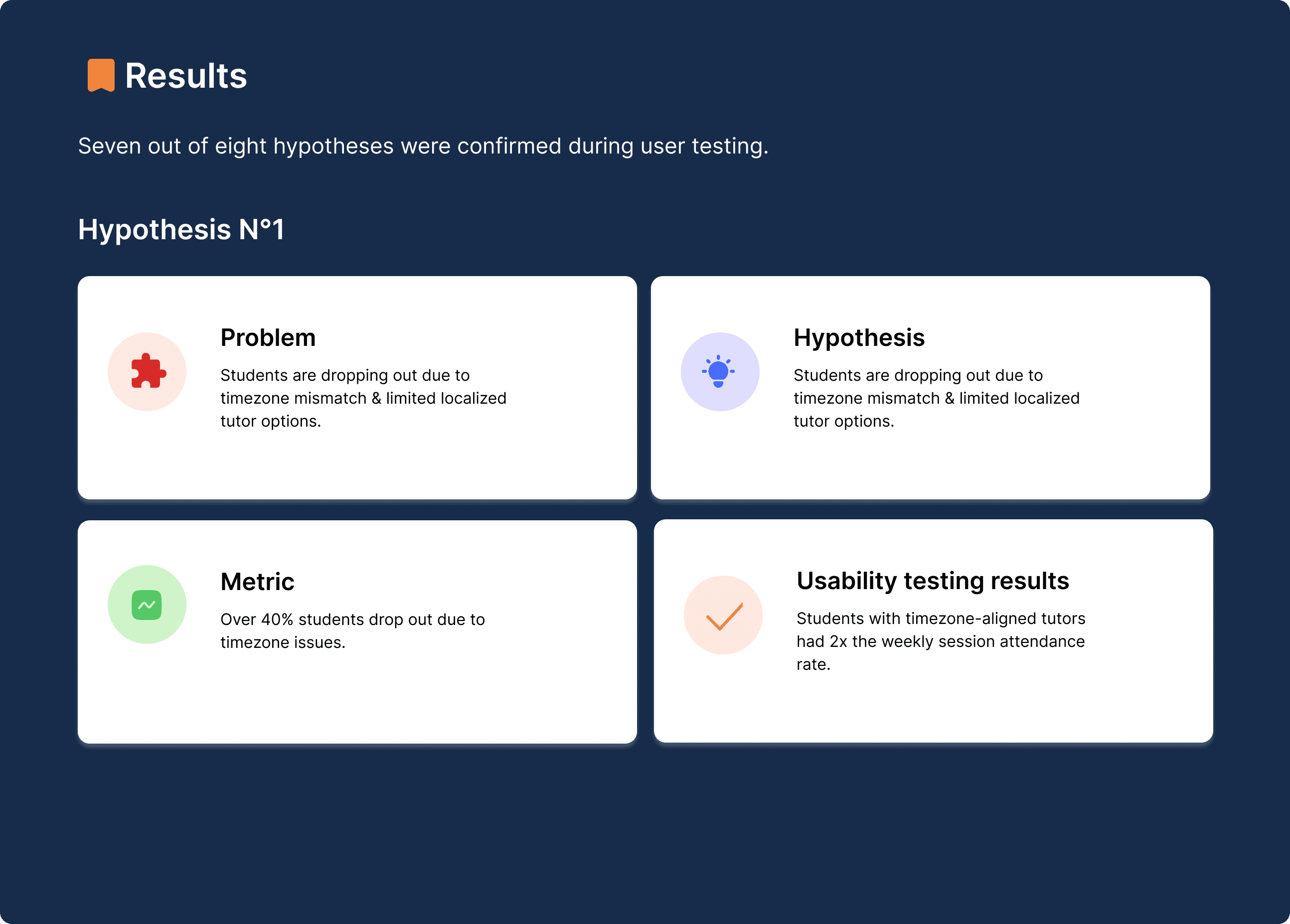 Results

Seven out of eight hypotheses were confirmed during user testing.

Hypothesis N°1

Problem

Students are dropping out due to timezone mismatch & limited localized tutor options.

Hypothesis

Students are dropping out due to timezone mismatch & limited localized tutor options.

Metric

Over 40% students drop out due to timezone issues.

Usability testing results

Students with timezone-aligned tutors had 2x the weekly session attendance rate.